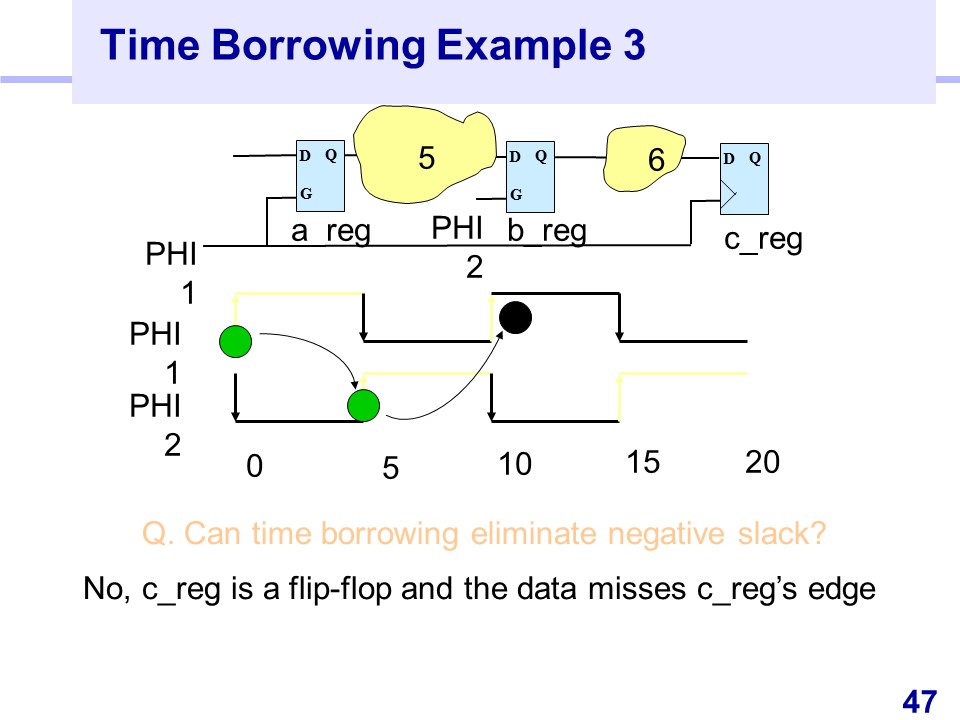 Time Borrowing Example 3

D Q
G
5
D Q
G
6
D Q

a_reg
PHI 2
b_reg
c_reg
PHI 1

PHI 1
PHI 2

0
5
10
15
20

Q. Can time borrowing eliminate negative slack?

No, c_reg is a flip-flop and the data misses c_reg's edge

47